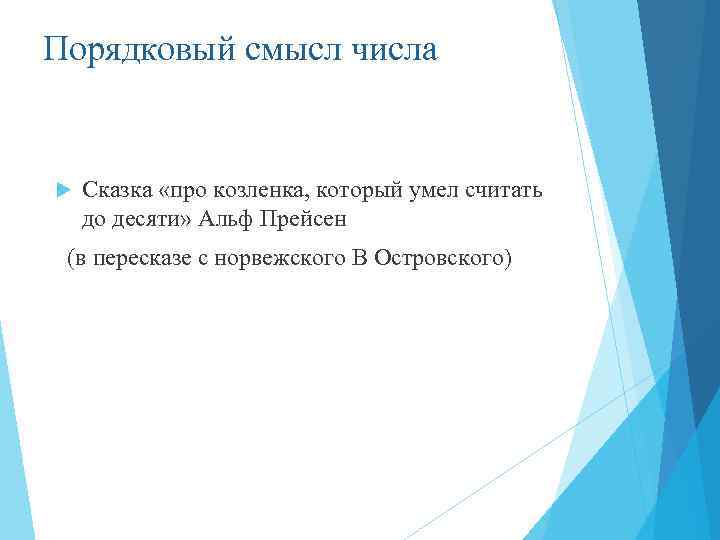 Порядковый смысл числа

Сказка «про козленка, который умел считать до десяти» Альф Прейсен

(в пересказе с норвежского В Островского)